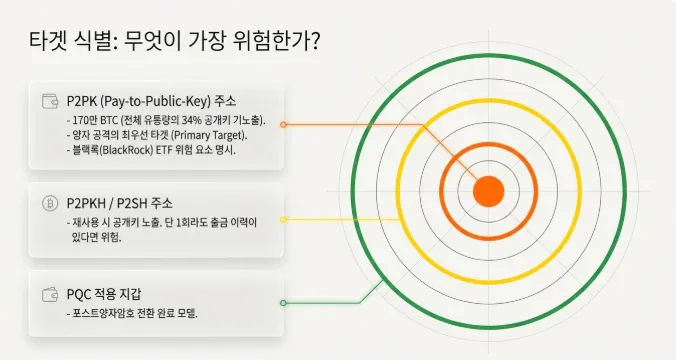 타겟 식별: 무엇이 가장 위험한가?

P2PK (Pay-to-Public-Key) 주소
- 170만 BTC (전체 유통량의 34% 공개키 기노출).
- 양자 공격의 최우선 타겟 (Primary Target).
- 블랙록(BlackRock) ETF 위험 요소 명시.

P2PKH / P2SH 주소
- 재사용 시 공개키 노출. 단 1회라도 출금 이력이 있다면 위험.

PQC 적용 지갑
- 포스트양자암호 전환 완료 모델.